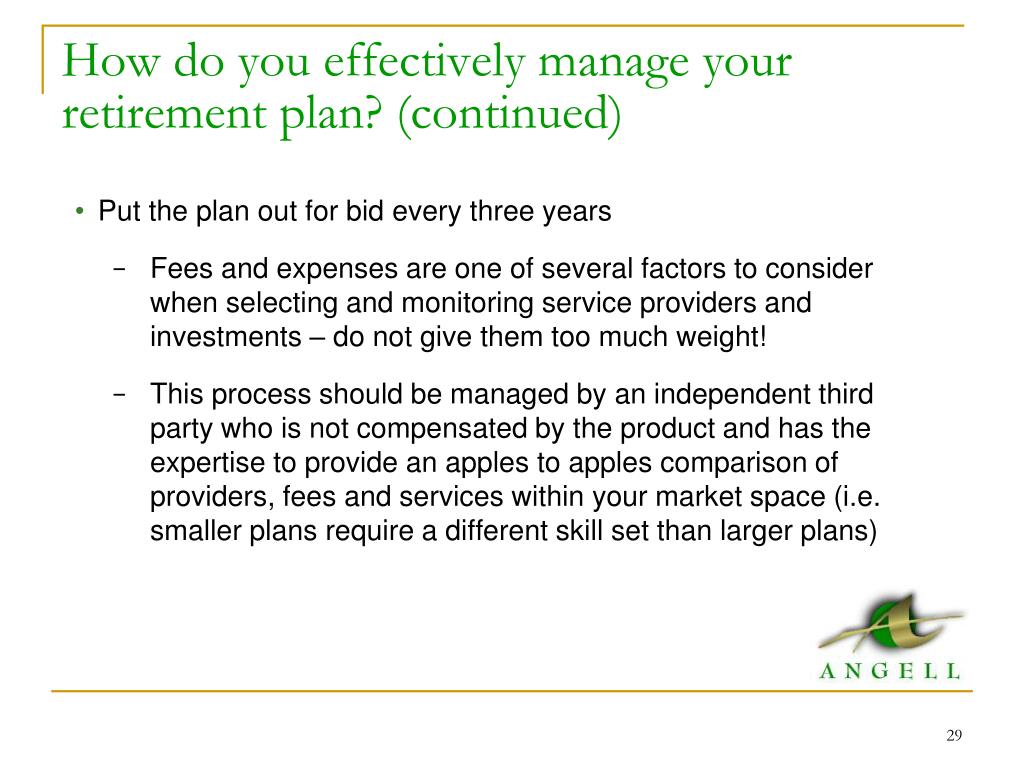 How do you effectively manage your retirement plan? (continued)

• Put the plan out for bid every three years

– Fees and expenses are one of several factors to consider when selecting and monitoring service providers and investments – do not give them too much weight!

– This process should be managed by an independent third party who is not compensated by the product and has the expertise to provide an apples to apples comparison of providers, fees and services within your market space (i.e. smaller plans require a different skill set than larger plans)

ANGELL

29